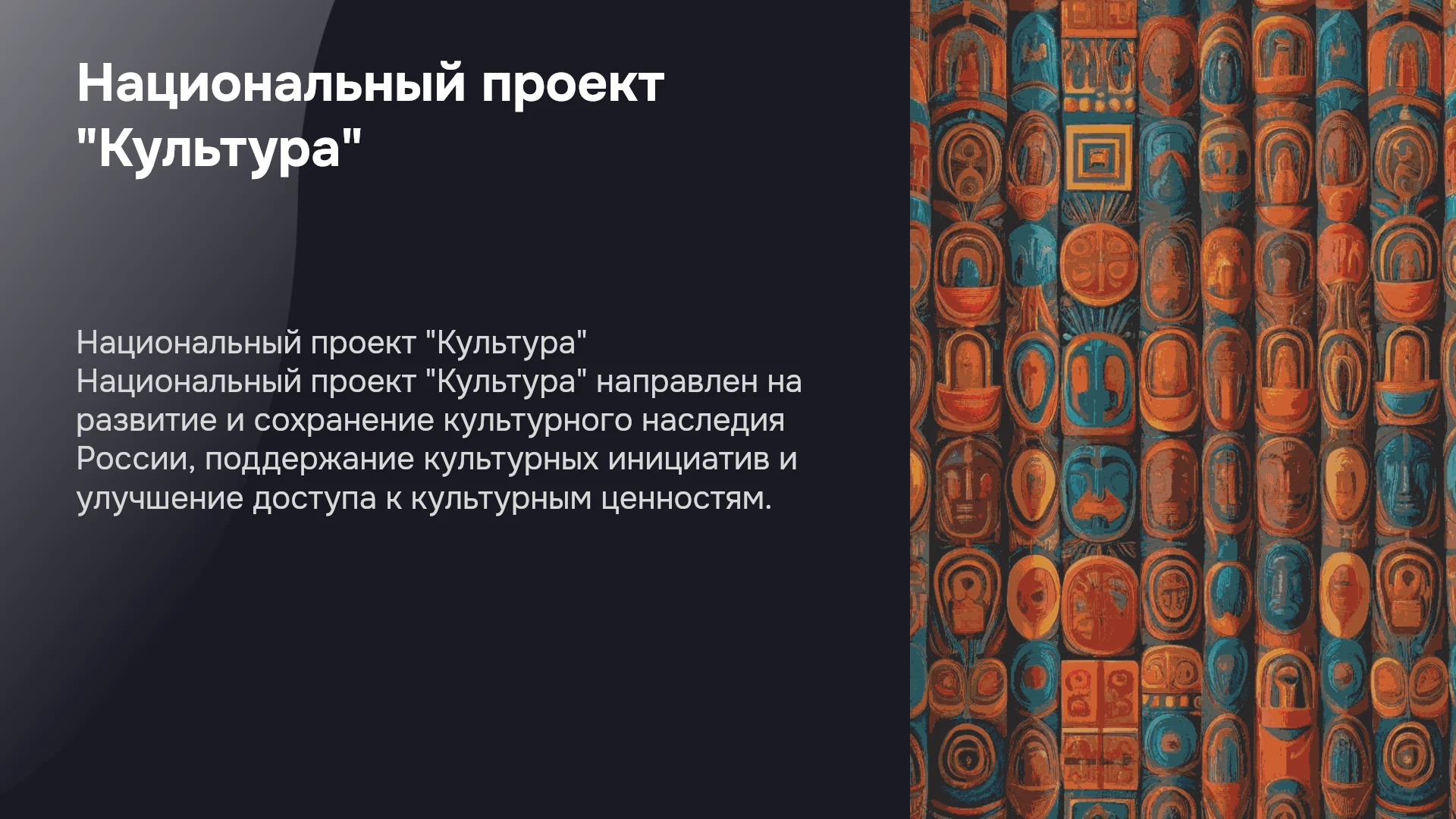 Национальный проект "Культура"

Национальный проект "Культура"
Национальный проект "Культура" направлен на развитие и сохранение культурного наследия России, поддержание культурных инициатив и улучшение доступа к культурным ценностям.